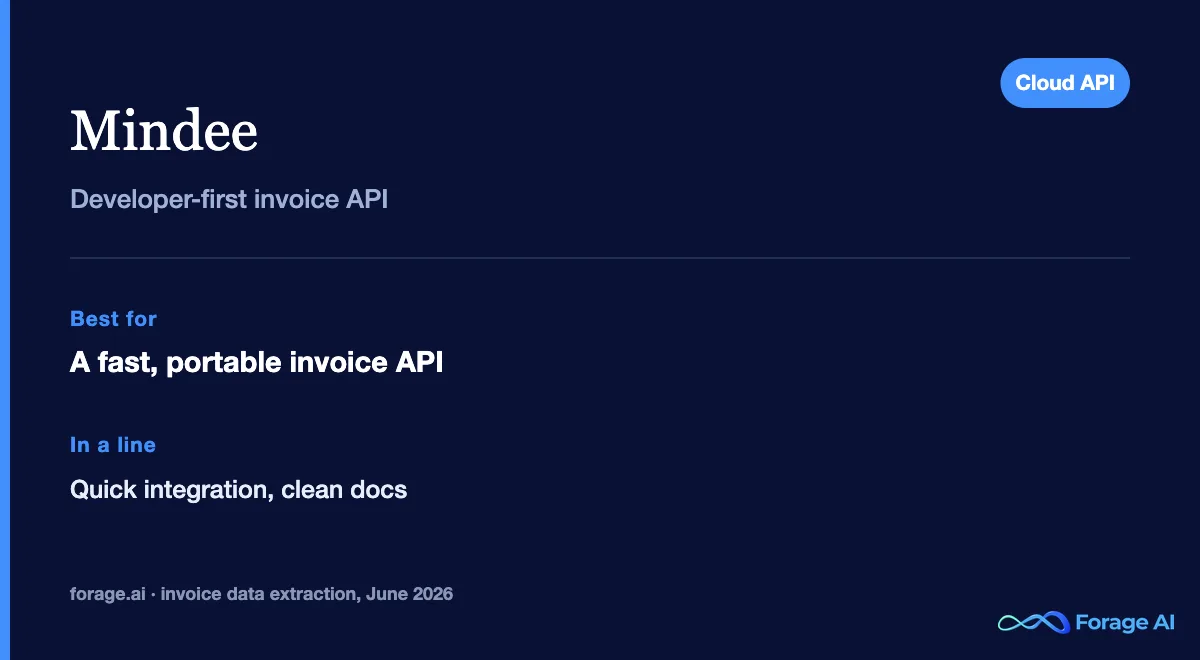 Cloud API

Mindee

Developer-first invoice API

Best for

A fast, portable invoice API

In a line

Quick integration, clean docs

forage.ai · invoice data extraction, June 2026

Forage AI